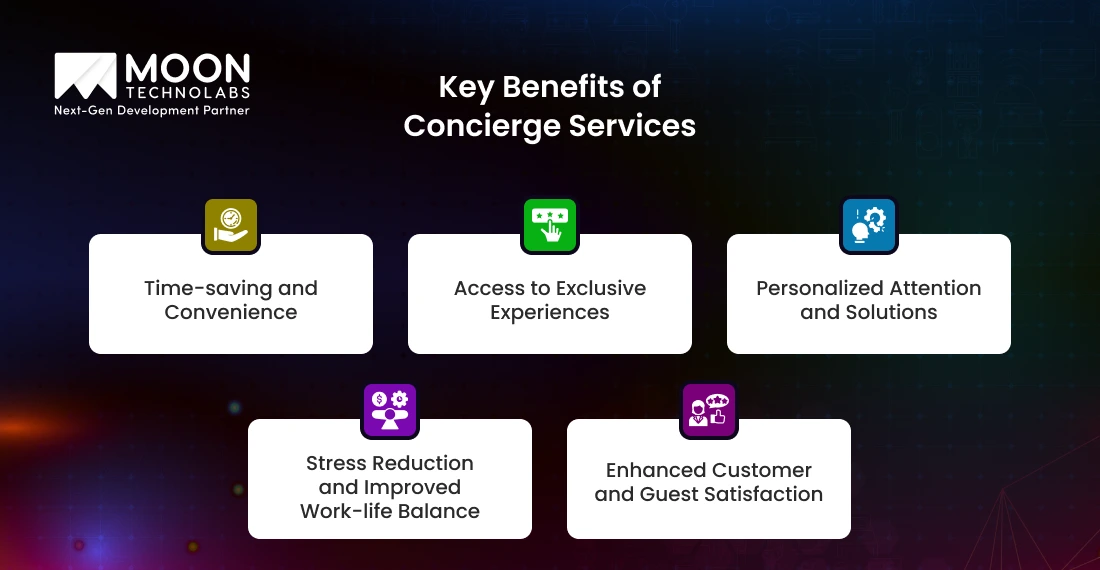 MOON
TECHNOLABS
Next-Gen Development Partner

Key Benefits of Concierge Services

Time-saving and Convenience

Access to Exclusive Experiences

Personalized Attention and Solutions

Stress Reduction and Improved Work-life Balance

Enhanced Customer and Guest Satisfaction